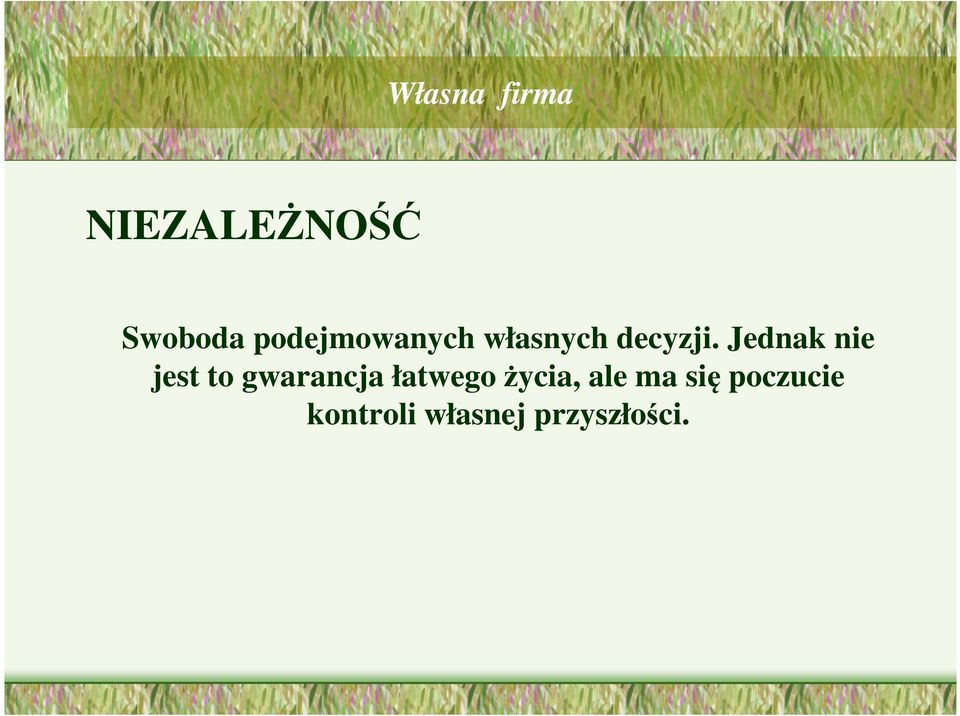 Własna firma

NIEZALEŻNOŚĆ

Swoboda podejmowanych własnych decyzji. Jednak nie jest to gwarancja łatwego życia, ale ma się poczucie kontroli własnej przyszłości.